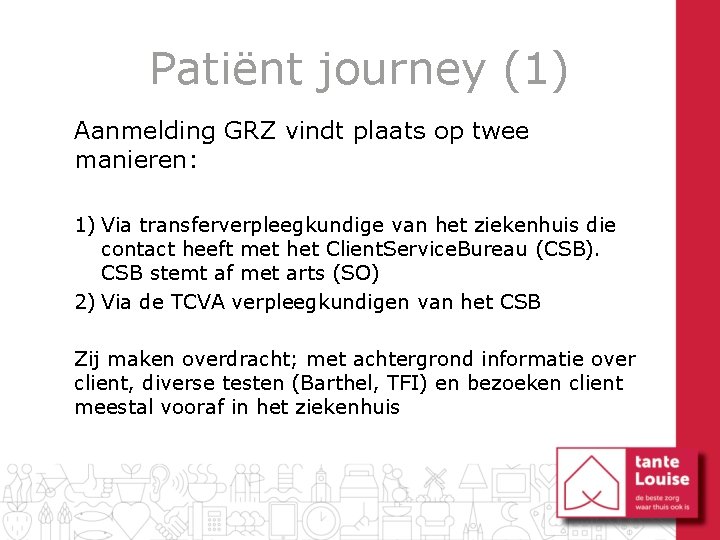 Patiënt journey (1)

Aanmelding GRZ vindt plaats op twee manieren:

1) Via transferverpleegkundige van het ziekenhuis die contact heeft met het ClientServiceBureau (CSB). CSB stemt af met arts (SO)
2) Via de TCVA verpleegkundigen van het CSB

Zij maken overdracht; met achtergrond informatie over client, diverse testen (Barthel, TFI) en bezoeken client meestal vooraf in het ziekenhuis

tante Louise
de beste zorg waar thuis ook is